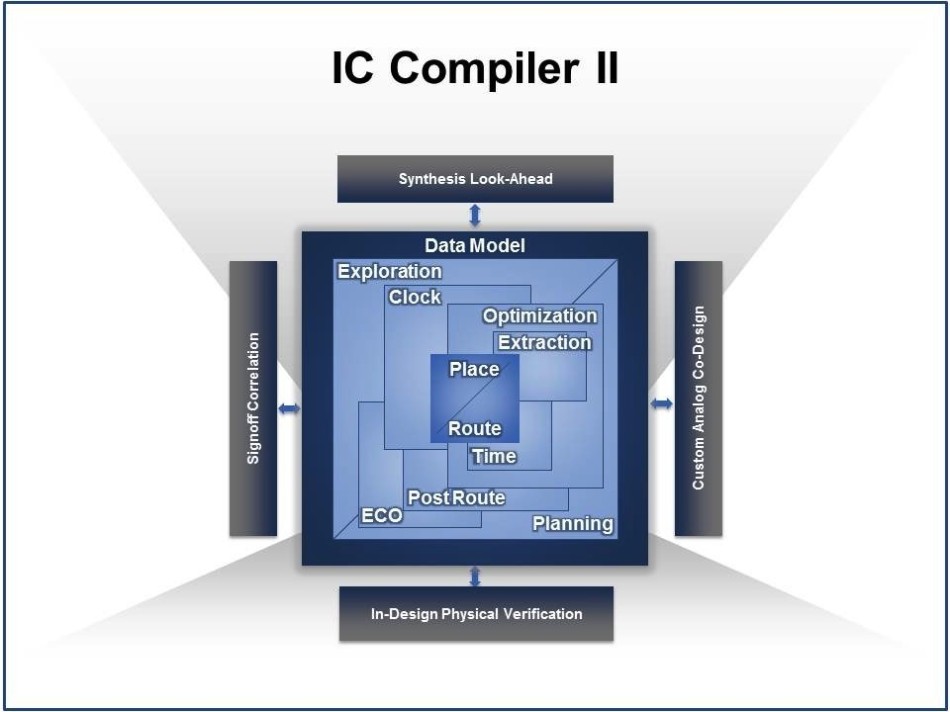 IC Compiler II

Synthesis Look-Ahead

Signoff Correlation

Data Model

Exploration

Clock

Optimization

Extraction

Place

Route

Time

Post Route

ECO

Planning

Custom Analog Co-Design

In-Design Physical Verification